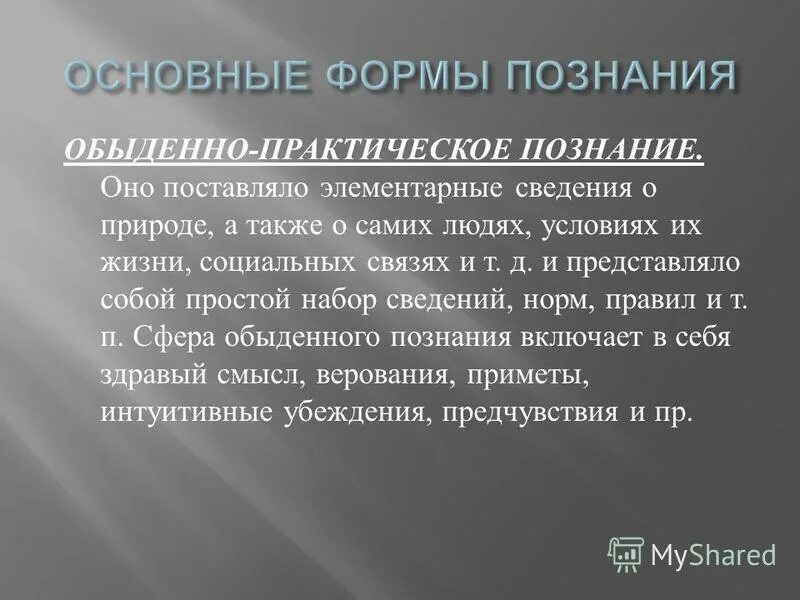 ОСНОВНЫЕ ФОРМЫ ПОЗНАНИЯ

ОБЫДЕННО-ПРАКТИЧЕСКОЕ ПОЗНАНИЕ. Оно поставляло элементарные сведения о природе, а также о самих людях, условиях их жизни, социальных связях и т. д. и представляло собой простой набор сведений, норм, правил и т. п. Сфера обыденного познания включает в себя здравый смысл, верования, приметы, интуитивные убеждения, предчувствия и пр.

MyShared